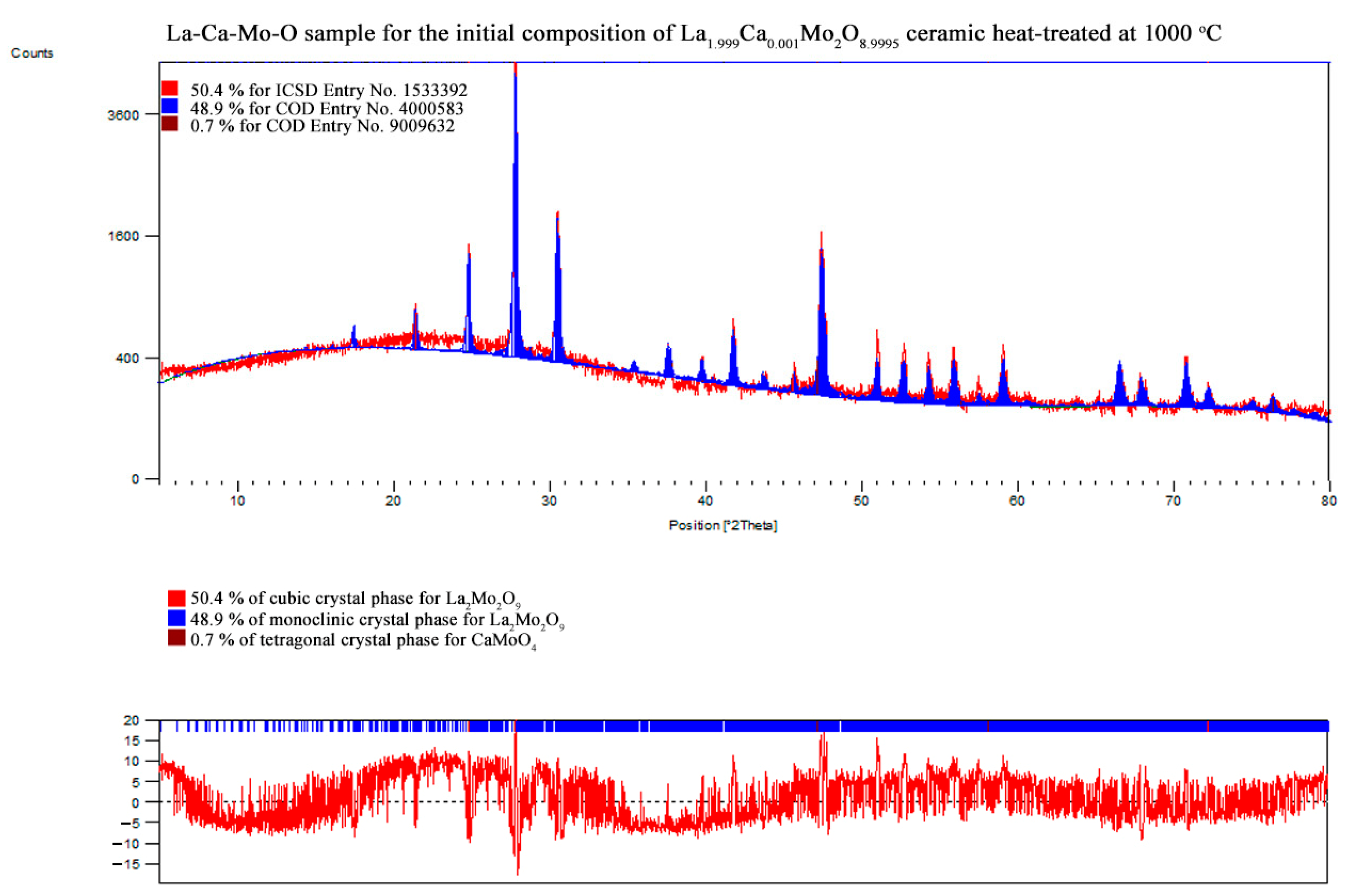 La-Ca-Mo-O sample for the initial composition of $La_{1.999}Ca_{0.001}Mo_2O_{8.9995}$ ceramic heat-treated at 1000 °C

Counts

50.4 % for ICSD Entry No. 1533392
48.9 % for COD Entry No. 4000583
0.7 % for COD Entry No. 9009632

3600
1600
400
0

10
20
30
40
50
60
70
80

Position [°2Theta]

50.4 % of cubic crystal phase for $La_2Mo_2O_9$
48.9 % of monoclinic crystal phase for $La_2Mo_2O_9$
0.7 % of tetragonal crystal phase for $CaMoO_4$

20
15
10
5
0
−5
−10
−15